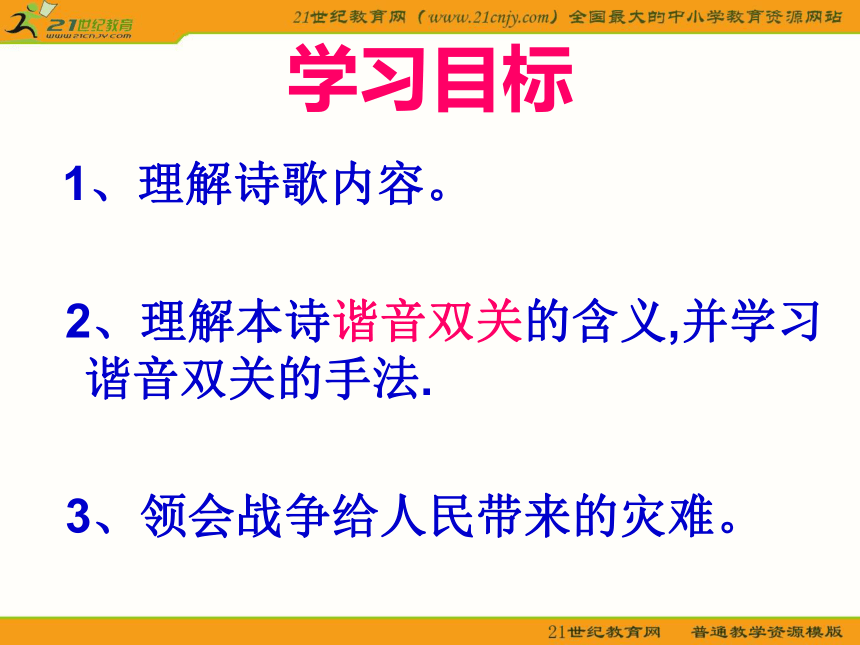 21世纪教育
www.21cnjy.com

21世纪教育网（www.21cnjy.com）全国最大的中小学教育资源网站

学习目标

1、理解诗歌内容。

2、理解本诗谐音双关的含义,并学习谐音双关的手法.

3、领会战争给人民带来的灾难。

21世纪教育网　普通教学资源模版